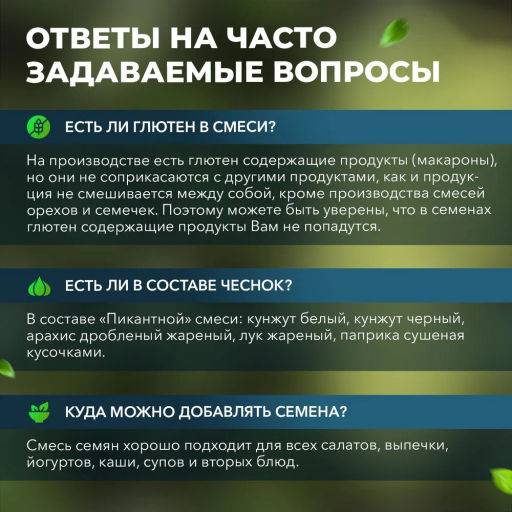 ОТВЕТЫ НА ЧАСТО ЗАДАВАЕМЫЕ ВОПРОСЫ

ЕСТЬ ЛИ ГЛЮТЕН В СМЕСИ?

На производстве есть глютен содержащие продукты (макароны), но они не соприкасаются с другими продуктами, как и продукция не смешивается между собой, кроме производства смесей орехов и семечек. Поэтому можете быть уверены, что в семенах глютен содержащие продукты Вам не попадутся.

ЕСТЬ ЛИ В СОСТАВЕ ЧЕСНОК?

В составе «Пикантной» смеси: кунжут белый, кунжут черный, арахис дробленый жареный, лук жареный, паприка сушеная кусочками.

КУДА МОЖНО ДОБАВЛЯТЬ СЕМЕНА?

Смесь семян хорошо подходит для всех салатов, выпечки, йогуртов, каши, супов и вторых блюд.